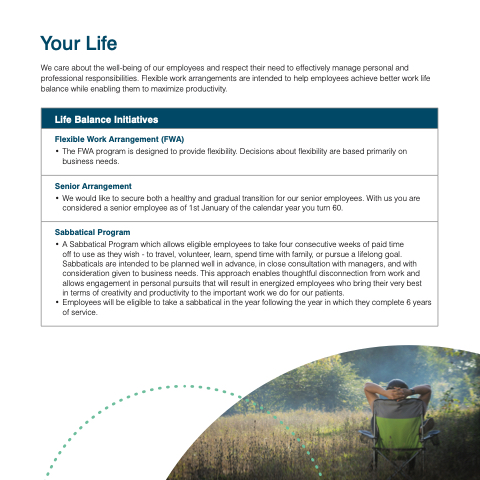 Your Life

We care about the well-being of our employees and respect their need to effectively manage personal and professional responsibilities. Flexible work arrangements are intended to help employees achieve better work life balance while enabling them to maximize productivity.

Life Balance Initiatives

Flexible Work Arrangement (FWA)
• The FWA program is designed to provide flexibility. Decisions about flexibility are based primarily on business needs.

Senior Arrangement
• We would like to secure both a healthy and gradual transition for our senior employees. With us you are considered a senior employee as of 1st January of the calendar year you turn 60.

Sabbatical Program
• A Sabbatical Program which allows eligible employees to take four consecutive weeks of paid time off to use as they wish - to travel, volunteer, learn, spend time with family, or pursue a lifelong goal. Sabbaticals are intended to be planned well in advance, in close consultation with managers, and with consideration given to business needs. This approach enables thoughtful disconnection from work and allows engagement in personal pursuits that will result in energized employees who bring their very best in terms of creativity and productivity to the important work we do for our patients.
• Employees will be eligible to take a sabbatical in the year following the year in which they complete 6 years of service.